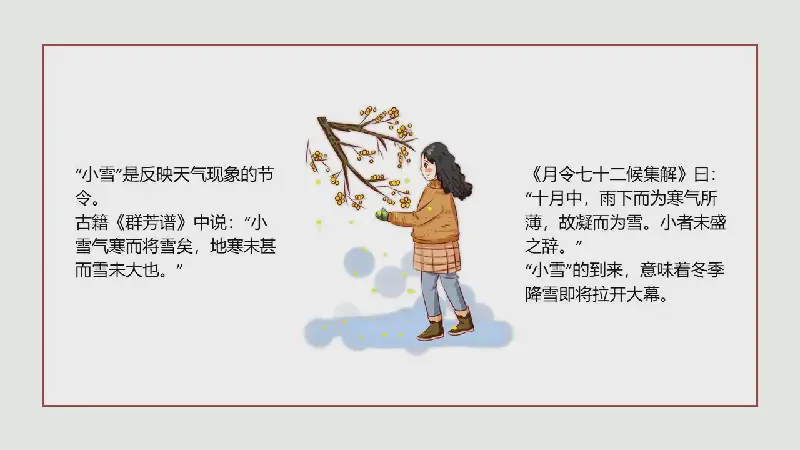 “小雪”是反映天气现象的节令。
古籍《群芳谱》中说：“小雪气寒而将雪矣，地寒未甚而雪未大也。”

《月令七十二候集解》曰：“十月中，雨下而为寒气所薄，故凝而为雪。小者未盛之辞。”
“小雪”的到来，意味着冬季降雪即将拉开大幕。